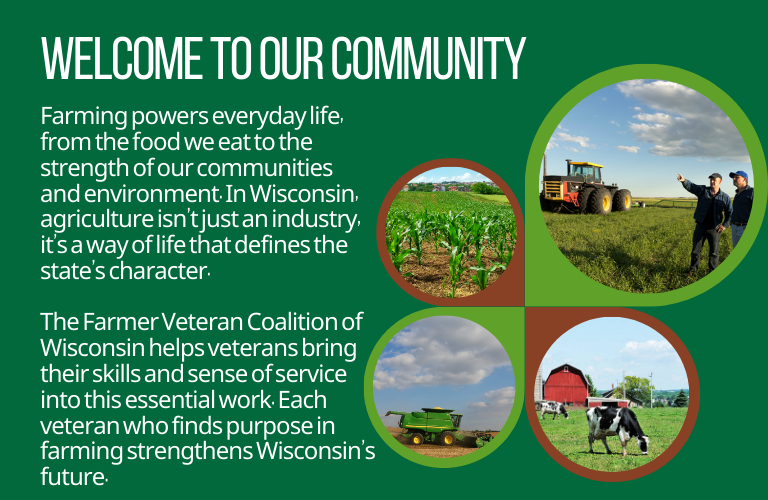 WELCOME TO OUR COMMUNITY

Farming powers everyday life, from the food we eat to the strength of our communities and environment. In Wisconsin, agriculture isn't just an industry, it's a way of life that defines the state's character.

The Farmer Veteran Coalition of Wisconsin helps veterans bring their skills and sense of service into this essential work. Each veteran who finds purpose in farming strengthens Wisconsin's future.